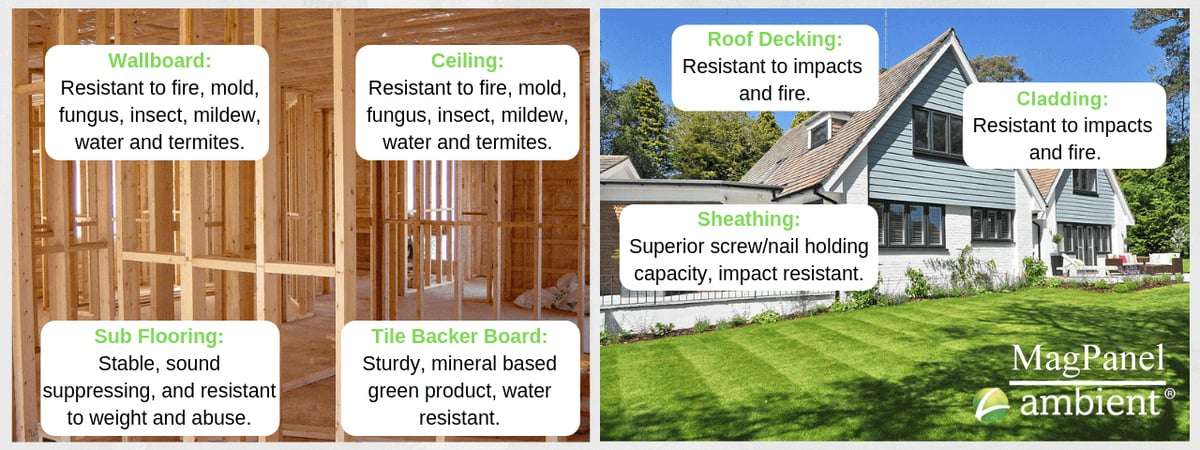 Wallboard:
Resistant to fire, mold, fungus, insect, mildew, water and termites.

Ceiling:
Resistant to fire, mold, fungus, insect, mildew, water and termites.

Sub Flooring:
Stable, sound suppressing, and resistant to weight and abuse.

Tile Backer Board:
Sturdy, mineral based green product, water resistant.

Roof Decking:
Resistant to impacts and fire.

Cladding:
Resistant to impacts and fire.

Sheathing:
Superior screw/nail holding capacity, impact resistant.

MagPanel
ambient®